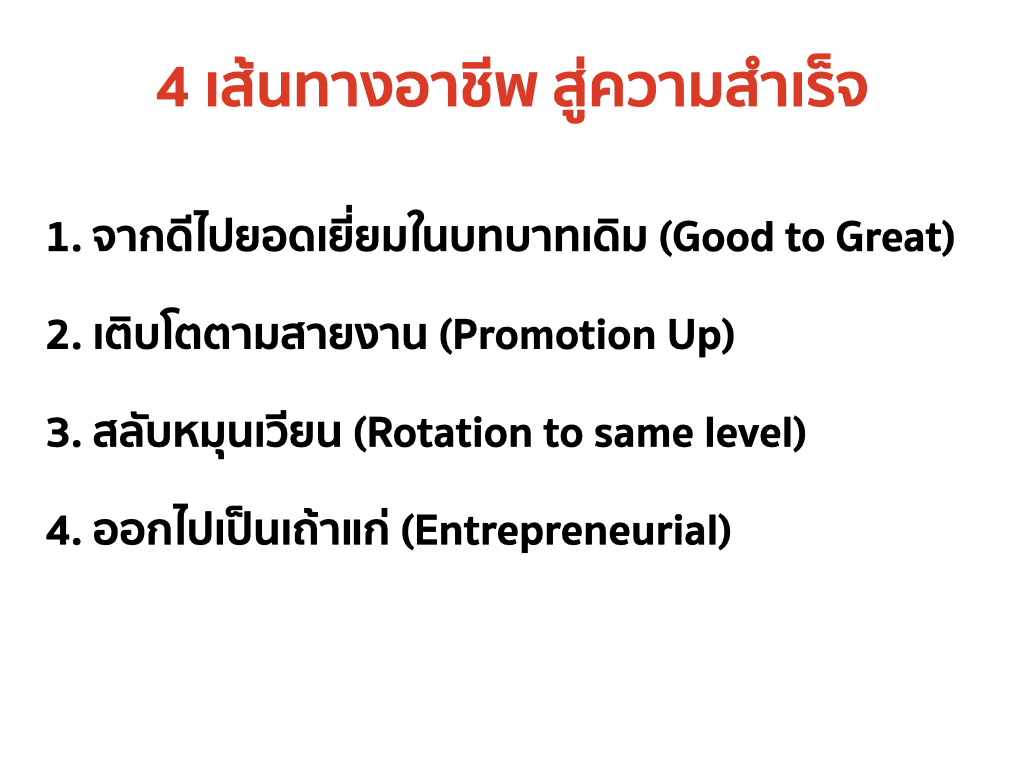 4 เส้นทางอาชีพ สู่ความสำเร็จ

1. จากดีไปยอดเยี่ยมในบทบาทเดิม (Good to Great)

2. เติบโตตามสายงาน (Promotion Up)

3. สลับหมุนเวียน (Rotation to same level)

4. ออกไปเป็นเถ้าแก่ (Entrepreneurial)